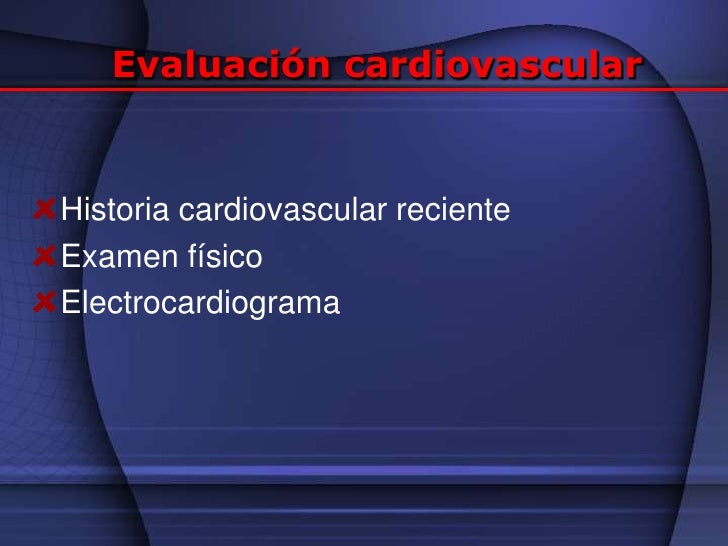 Evaluación cardiovascular

Historia cardiovascular reciente
Examen físico
Electrocardiograma